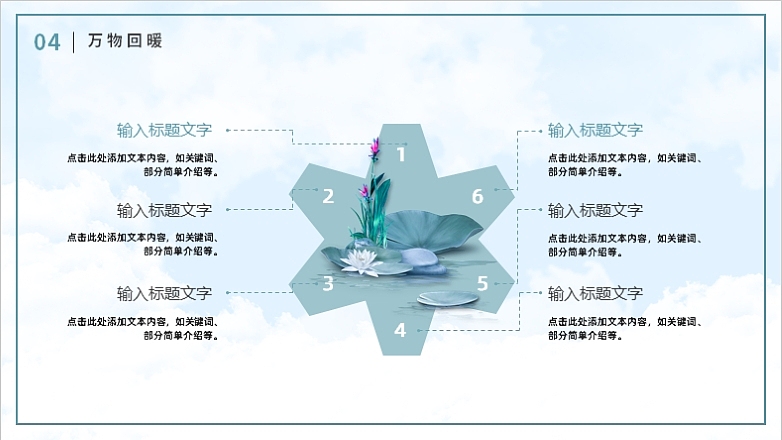 04 | 万物回暖

输入标题文字

点击此处添加文本内容，如关键词、部分简单介绍等。

输入标题文字

点击此处添加文本内容，如关键词、部分简单介绍等。

输入标题文字

点击此处添加文本内容，如关键词、部分简单介绍等。

1

2

3

4

5

6

输入标题文字

点击此处添加文本内容，如关键词、部分简单介绍等。

输入标题文字

点击此处添加文本内容，如关键词、部分简单介绍等。

输入标题文字

点击此处添加文本内容，如关键词、部分简单介绍等。